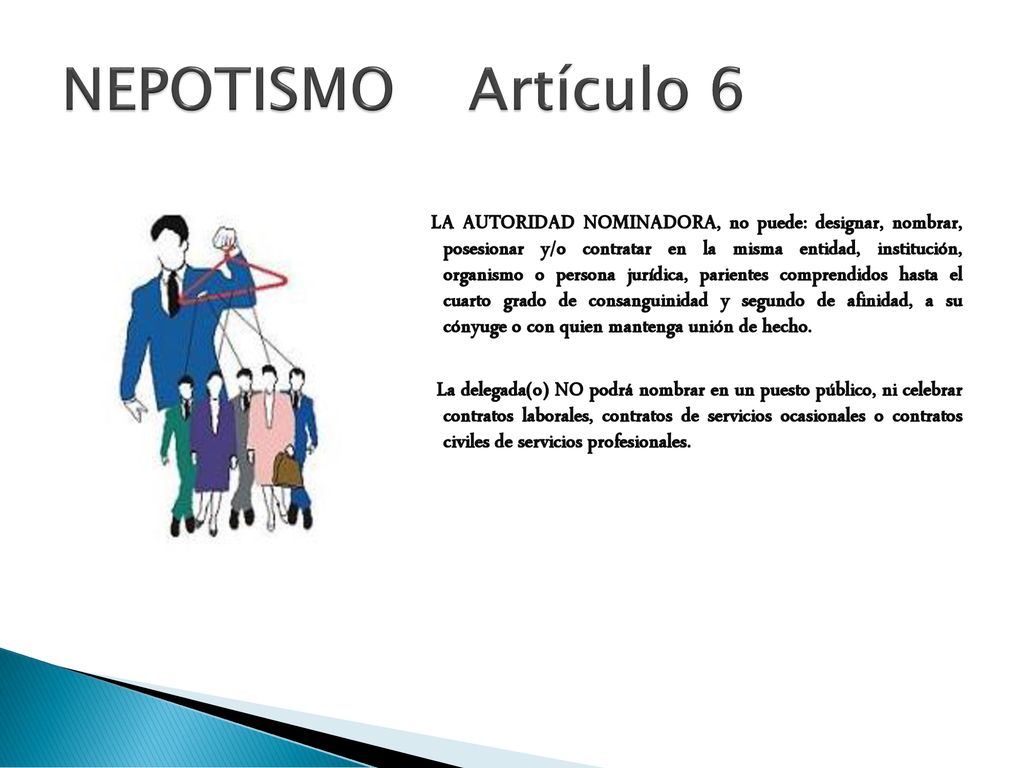 NEPOTISMO Artículo 6

LA AUTORIDAD NOMINADORA, no puede: designar, nombrar, posesionar y/o contratar en la misma entidad, institución, organismo o persona jurídica, parientes comprendidos hasta el cuarto grado de consanguinidad y segundo de afinidad, a su cónyuge o con quien mantenga unión de hecho.

La delegada(o) NO podrá nombrar en un puesto público, ni celebrar contratos laborales, contratos de servicios ocasionales o contratos civiles de servicios profesionales.